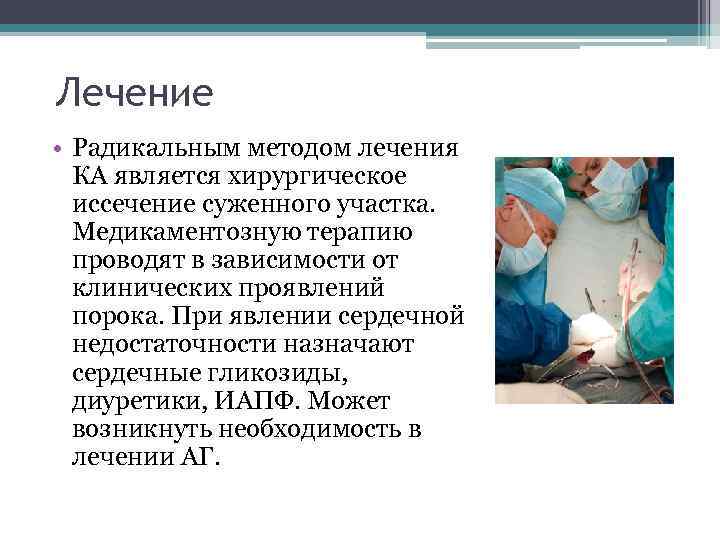 Лечение

• Радикальным методом лечения КА является хирургическое иссечение суженного участка. Медикаментозную терапию проводят в зависимости от клинических проявлений порока. При явлении сердечной недостаточности назначают сердечные гликозиды, диуретики, ИАПФ. Может возникнуть необходимость в лечении АГ.